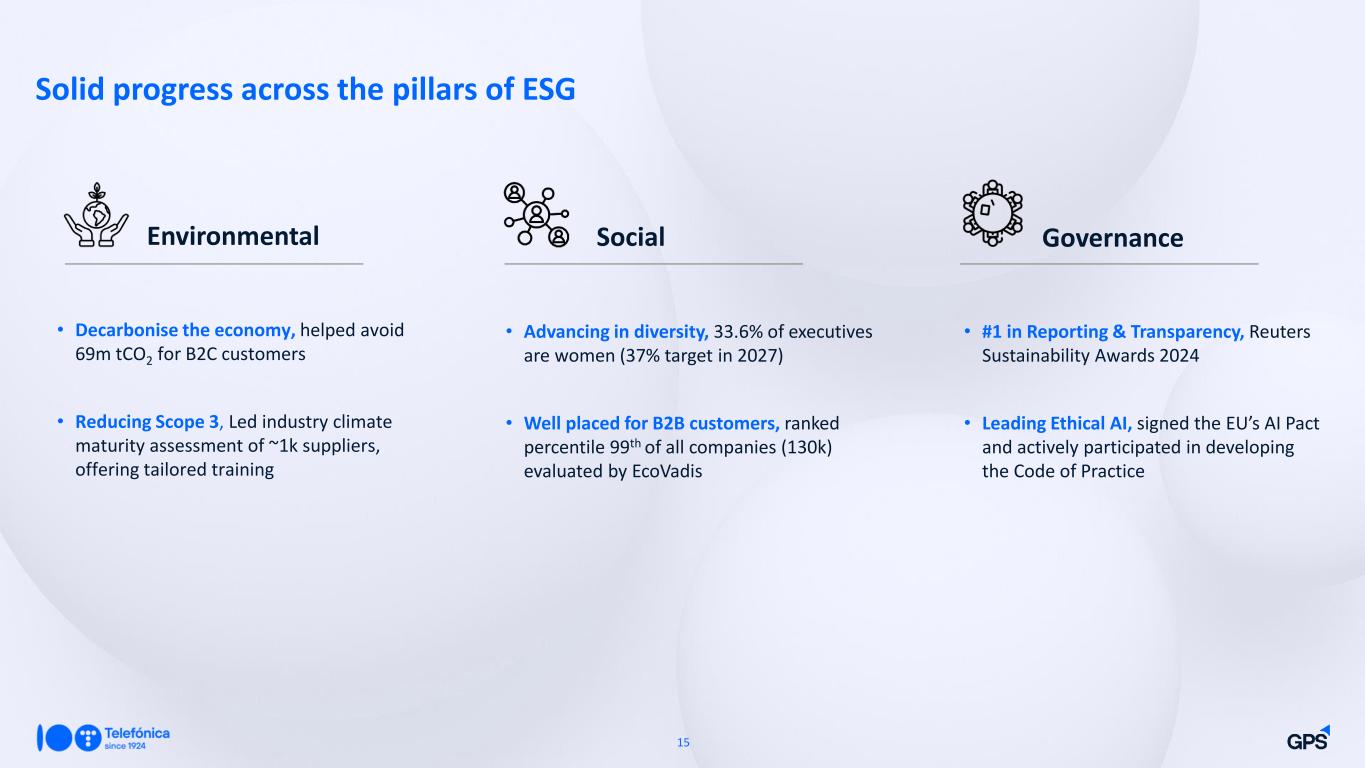 Solid progress across the pillars of ESG

Environmental

• Decarbonise the economy, helped avoid 69m $tCO_2$ for B2C customers

• Reducing Scope 3, Led industry climate maturity assessment of ~1k suppliers, offering tailored training

Social

• Advancing in diversity, 33.6% of executives are women (37% target in 2027)

• Well placed for B2B customers, ranked percentile $99^{th}$ of all companies (130k) evaluated by EcoVadis

Governance

• #1 in Reporting & Transparency, Reuters Sustainability Awards 2024

• Leading Ethical AI, signed the EU's AI Pact and actively participated in developing the Code of Practice

Telefónica since 1924

15

GPS